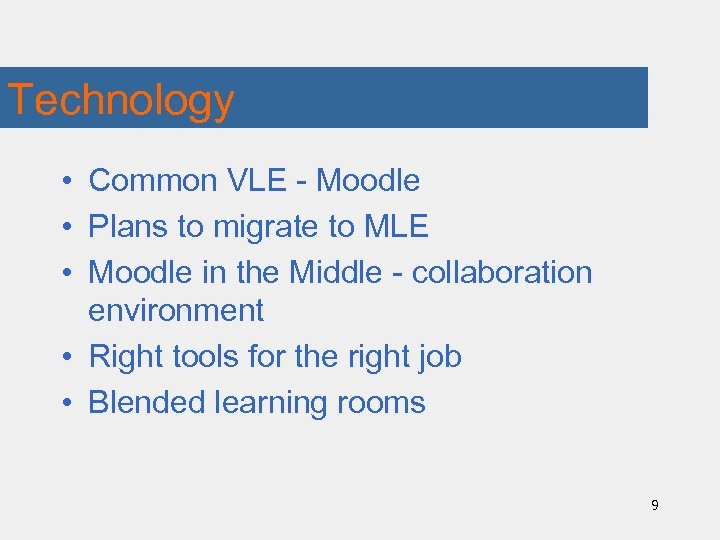 Technology

• Common VLE - Moodle
• Plans to migrate to MLE
• Moodle in the Middle - collaboration environment
• Right tools for the right job
• Blended learning rooms

9